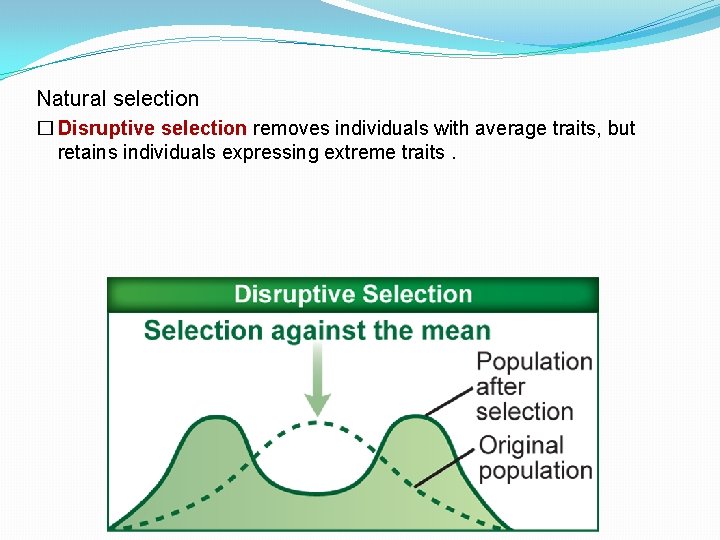 Natural selection

□ Disruptive selection removes individuals with average traits, but retains individuals expressing extreme traits .

Disruptive Selection

Selection against the mean

Population after selection

Original population